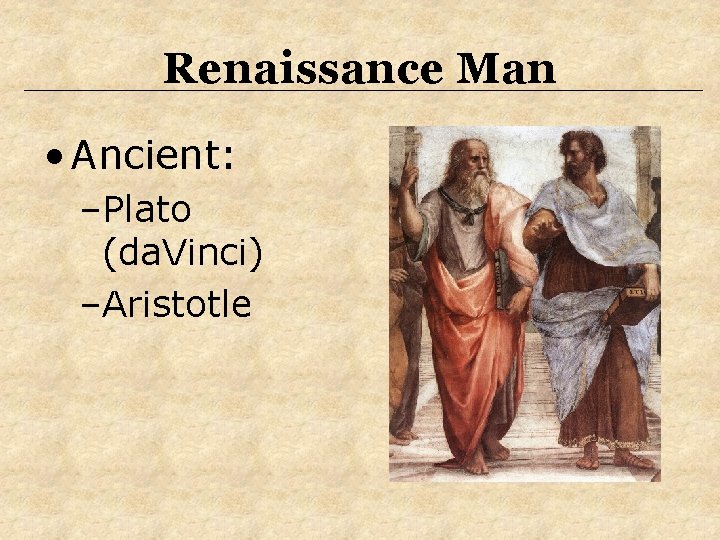 Renaissance Man

• Ancient:
– Plato (daVinci)
– Aristotle